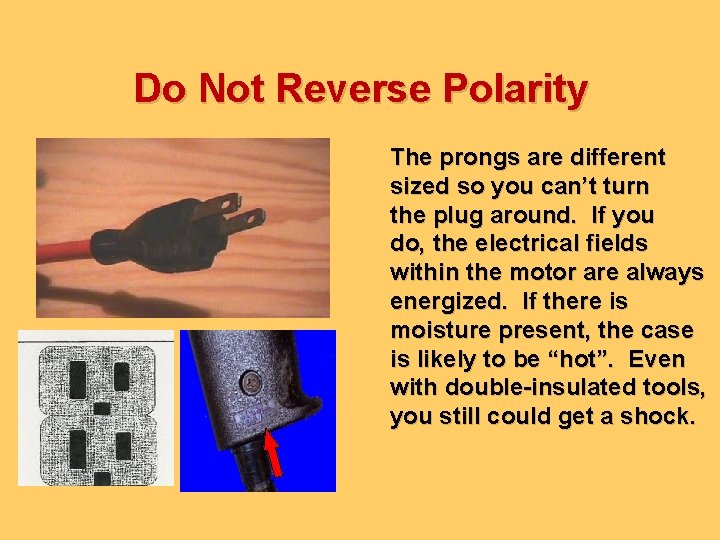 Do Not Reverse Polarity

The prongs are different sized so you can’t turn the plug around. If you do, the electrical fields within the motor are always energized. If there is moisture present, the case is likely to be “hot”. Even with double-insulated tools, you still could get a shock.